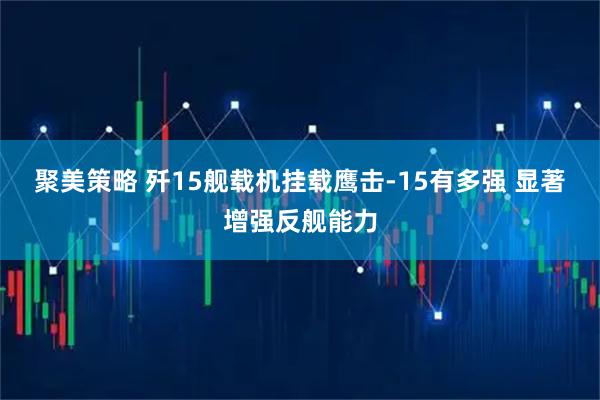 聚美策略 歼15舰载机挂载鹰击-15有多强 显著增强反舰能力